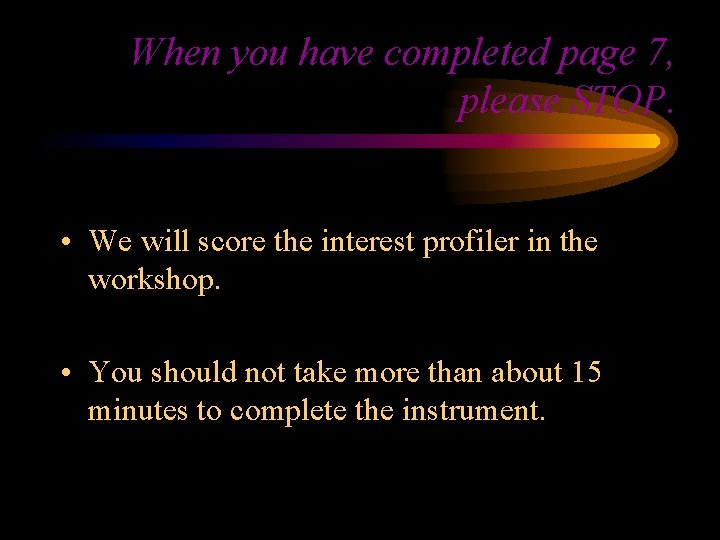 When you have completed page 7, please STOP.

• We will score the interest profiler in the workshop.

• You should not take more than about 15 minutes to complete the instrument.